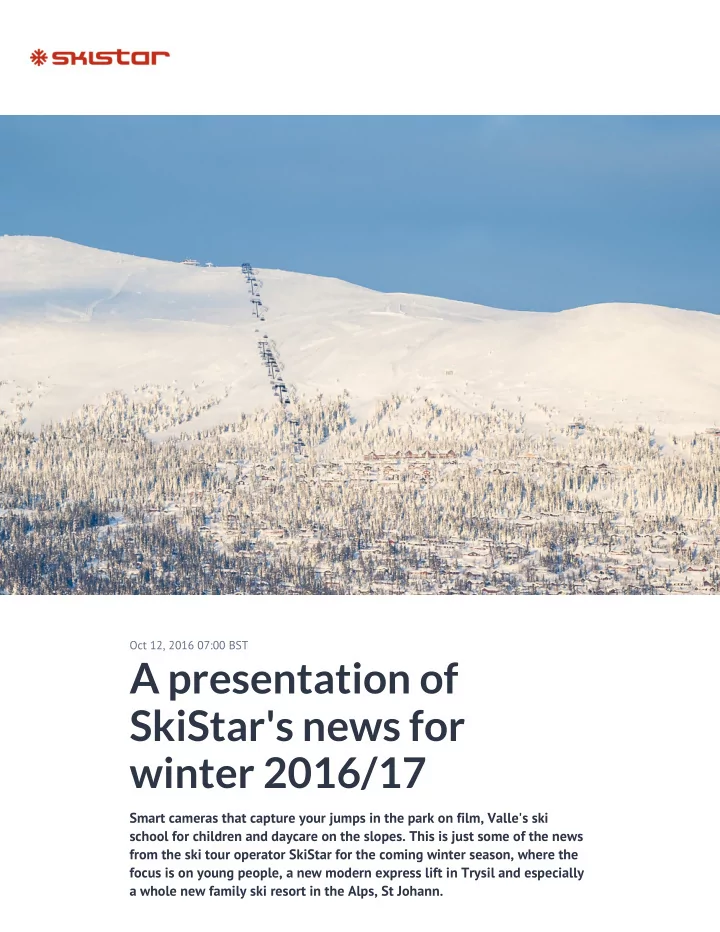 skistar

Oct 12, 2016 07:00 BST

A presentation of SkiStar's news for winter 2016/17

Smart cameras that capture your jumps in the park on film, Valle's ski school for children and daycare on the slopes. This is just some of the news from the ski tour operator SkiStar for the coming winter season, where the focus is on young people, a new modern express lift in Trysil and especially a whole new family ski resort in the Alps, St Johann.